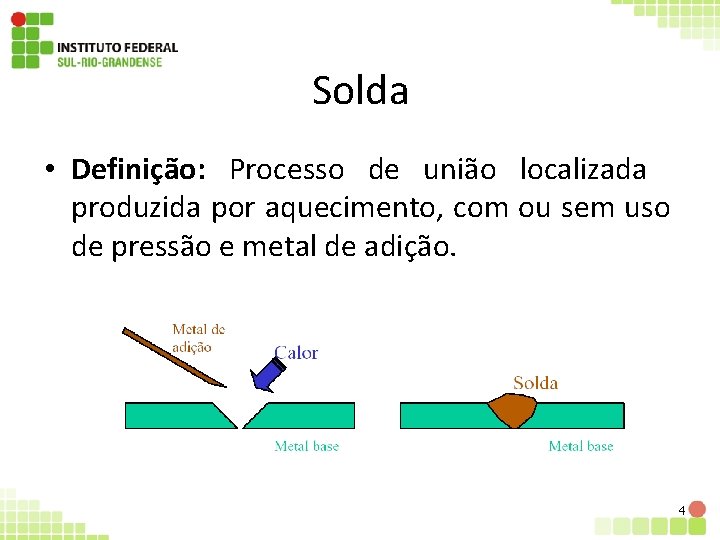 INSTITUTO FEDERAL
SUL-RIO-GRANDENSE

Solda

• **Definição:** Processo de união localizada produzida por aquecimento, com ou sem uso de pressão e metal de adição.

Metal de adição

Calor

Metal base

Solda

Metal base

4